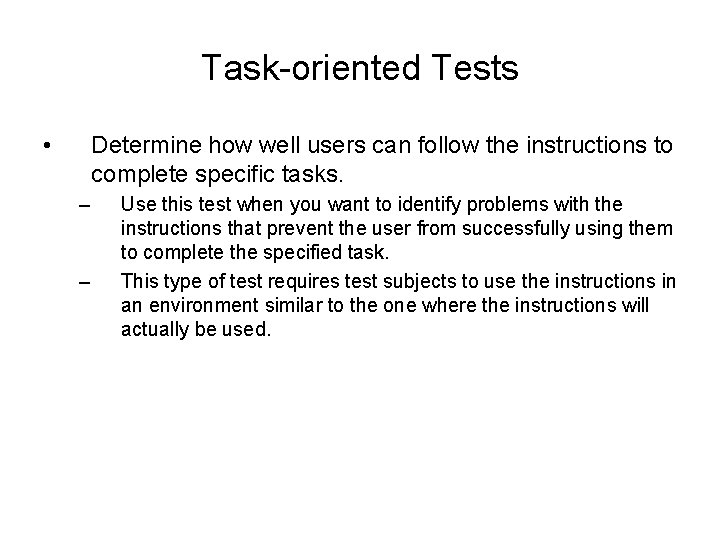 Task-oriented Tests

• Determine how well users can follow the instructions to complete specific tasks.

– Use this test when you want to identify problems with the instructions that prevent the user from successfully using them to complete the specified task.

– This type of test requires test subjects to use the instructions in an environment similar to the one where the instructions will actually be used.